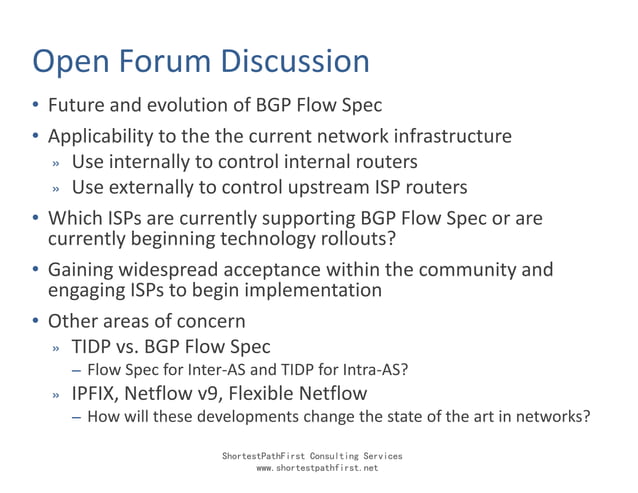 Open Forum Discussion

• Future and evolution of BGP Flow Spec

• Applicability to the the current network infrastructure
  » Use internally to control internal routers
  » Use externally to control upstream ISP routers

• Which ISPs are currently supporting BGP Flow Spec or are currently beginning technology rollouts?

• Gaining widespread acceptance within the community and engaging ISPs to begin implementation

• Other areas of concern
  » TIDP vs. BGP Flow Spec
    – Flow Spec for Inter-AS and TIDP for Intra-AS?
  » IPFIX, Netflow v9, Flexible Netflow
    – How will these developments change the state of the art in networks?

ShortestPathFirst Consulting Services
www.shortestpathfirst.net